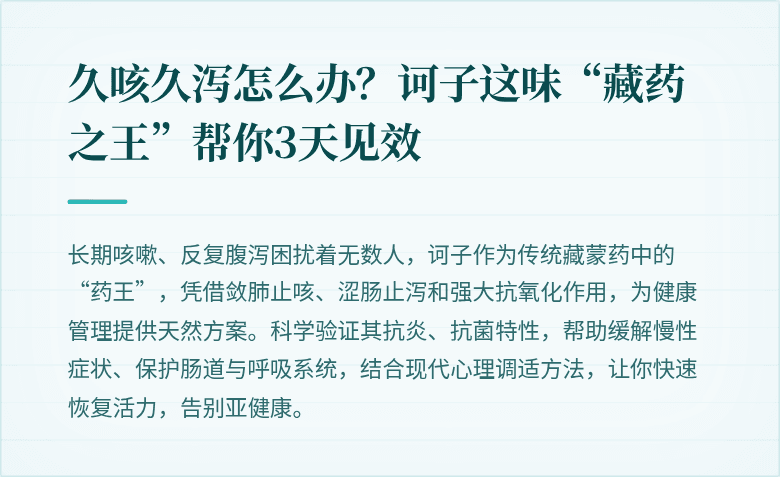 久咳久泻怎么办？诃子这味“藏药之王”帮你3天见效

长期咳嗽、反复腹泻困扰着无数人，诃子作为传统藏蒙药中的“药王”，凭借敛肺止咳、涩肠止泻和强大抗氧化作用，为健康管理提供天然方案。科学验证其抗炎、抗菌特性，帮助缓解慢性症状、保护肠道与呼吸系统，结合现代心理调适方法，让你快速恢复活力，告别亚健康。